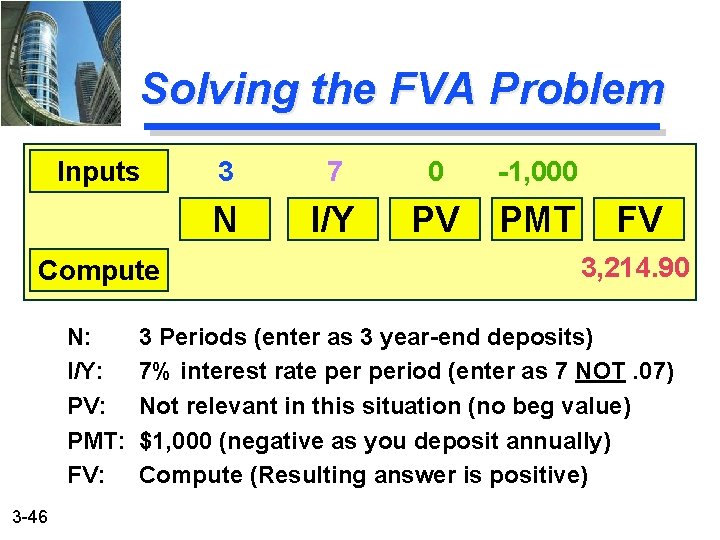 Solving the FVA Problem

Inputs 3 7 0 -1,000

N I/Y PV PMT FV

Compute 3,214.90

N: 3 Periods (enter as 3 year-end deposits)
I/Y: 7% interest rate per period (enter as 7 NOT .07)
PV: Not relevant in this situation (no beg value)
PMT: $1,000 (negative as you deposit annually)
FV: Compute (Resulting answer is positive)

3-46